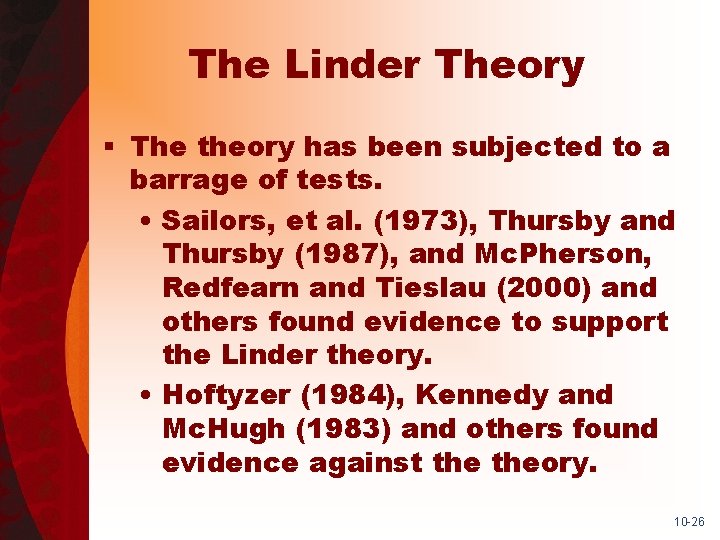 The Linder Theory

▪ The theory has been subjected to a barrage of tests.

• Sailors, et al. (1973), Thursby and Thursby (1987), and McPherson, Redfearn and Tieslau (2000) and others found evidence to support the Linder theory.

• Hoftyzer (1984), Kennedy and McHugh (1983) and others found evidence against the theory.

10-26